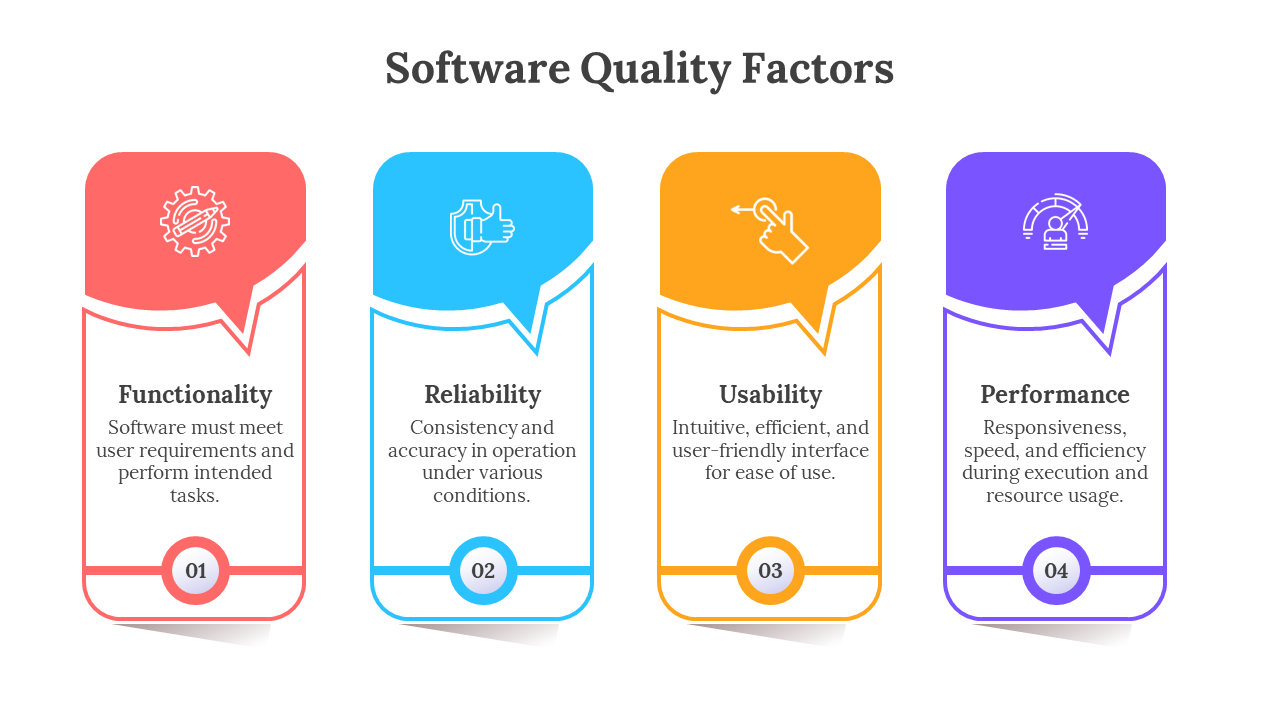 Software Quality Factors

Functionality
Software must meet user requirements and perform intended tasks.
01

Reliability
Consistency and accuracy in operation under various conditions.
02

Usability
Intuitive, efficient, and user-friendly interface for ease of use.
03

Performance
Responsiveness, speed, and efficiency during execution and resource usage.
04